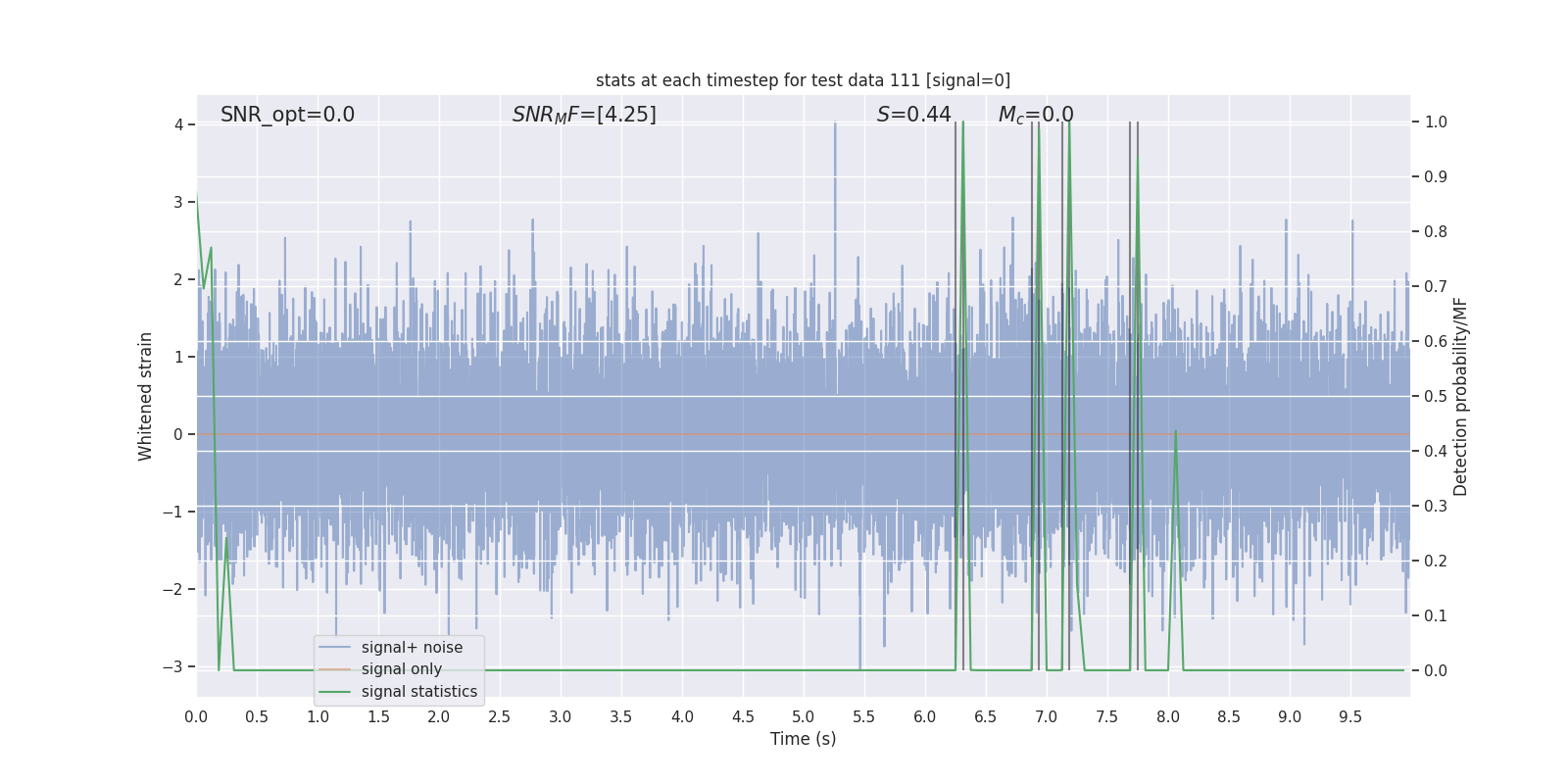 stats at each timestep for test data 111 [signal=0]

SNR_opt=0.0

$SNR_MF$=[4.25]

$S$=0.44

$M_c$=0.0

Whitened strain

4
3
2
1
0
−1
−2
−3

Detection probability/MF

1.0
0.9
0.8
0.7
0.6
0.5
0.4
0.3
0.2
0.1
0.0

signal+ noise
signal only
signal statistics

0.0 0.5 1.0 1.5 2.0 2.5 3.0 3.5 4.0 4.5 5.0 5.5 6.0 6.5 7.0 7.5 8.0 8.5 9.0 9.5

Time (s)